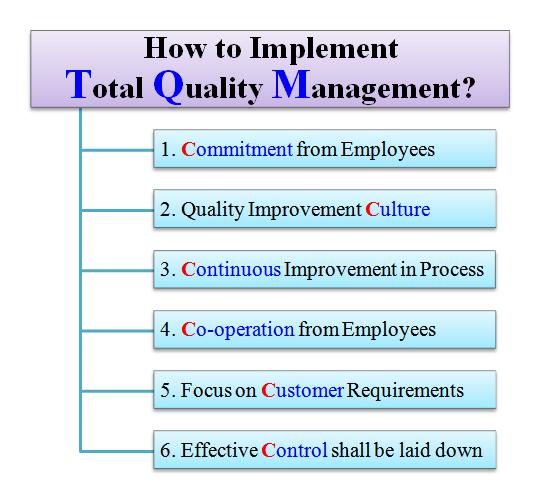 How to Implement
Total Quality Management?

1. Commitment from Employees

2. Quality Improvement Culture

3. Continuous Improvement in Process

4. Co-operation from Employees

5. Focus on Customer Requirements

6. Effective Control shall be laid down